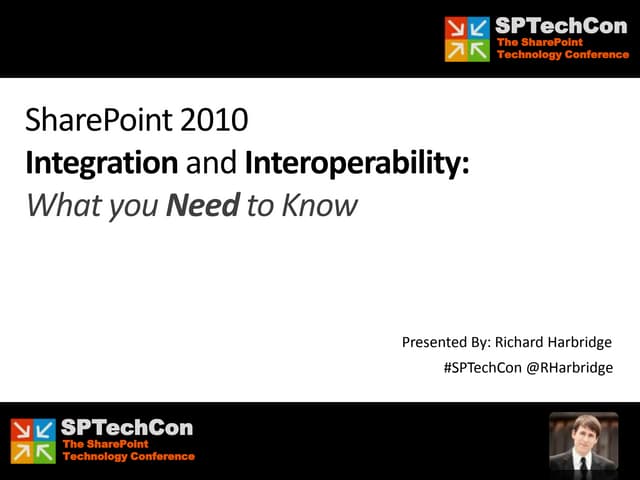 SPTechCon
The SharePoint Technology Conference

SharePoint 2010
Integration and Interoperability:
What you Need to Know

Presented By: Richard Harbridge
#SPTechCon @RHarbridge

SPTechCon
The SharePoint Technology Conference